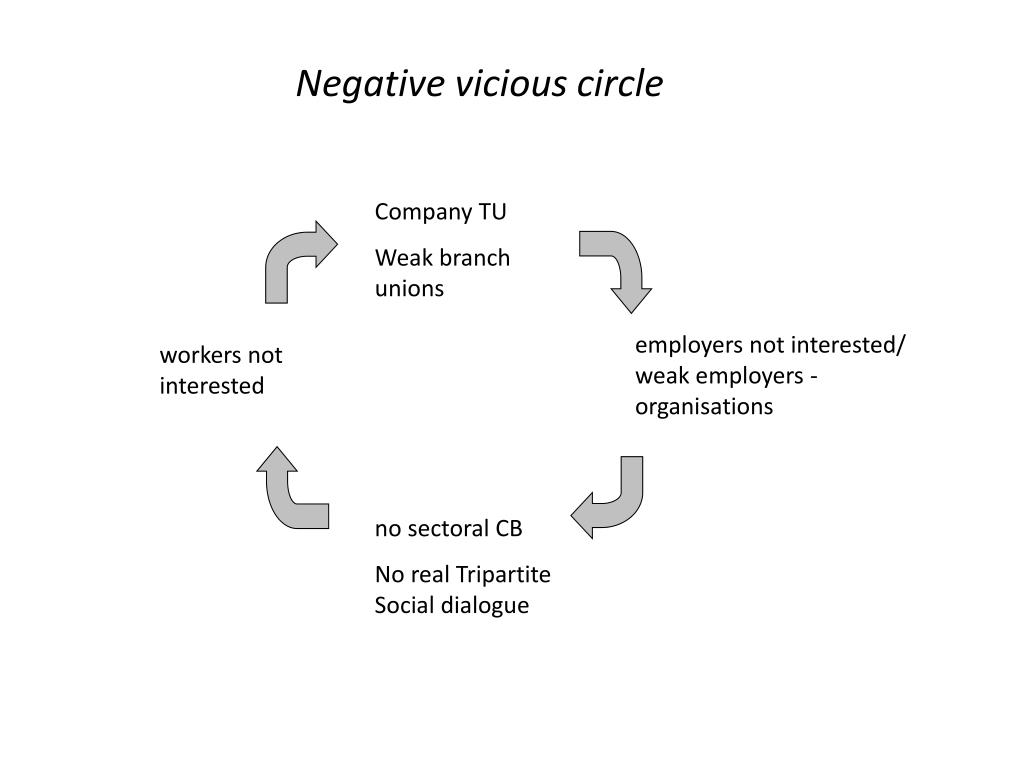 Negative vicious circle

Company TU

Weak branch unions

employers not interested/ weak employers - organisations

no sectoral CB

No real Tripartite Social dialogue

workers not interested